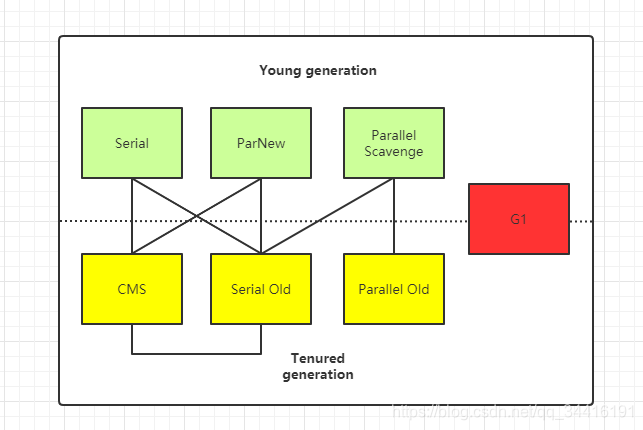 Young generation

Serial

ParNew

Parallel Scavenge

G1

CMS

Serial Old

Parallel Old

Tenured generation

https://blog.csdn.net/qq_34416191